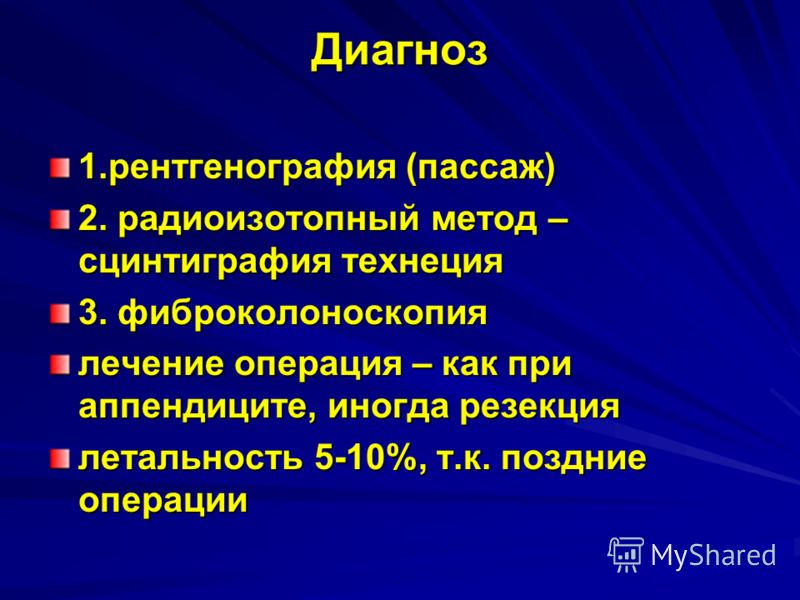 Диагноз

1.рентгенография (пассаж)

2. радиоизотопный метод – сцинтиграфия технеция

3. фиброколоноскопия

лечение операция – как при аппендиците, иногда резекция

летальность 5-10%, т.к. поздние операции

MyShared